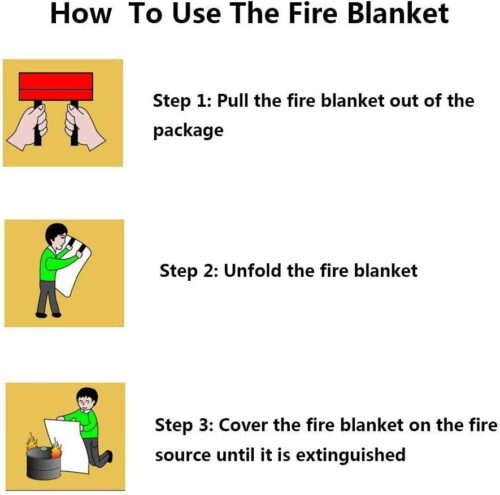 How To Use The Fire Blanket

Step 1: Pull the fire blanket out of the package

Step 2: Unfold the fire blanket

Step 3: Cover the fire blanket on the fire source until it is extinguished